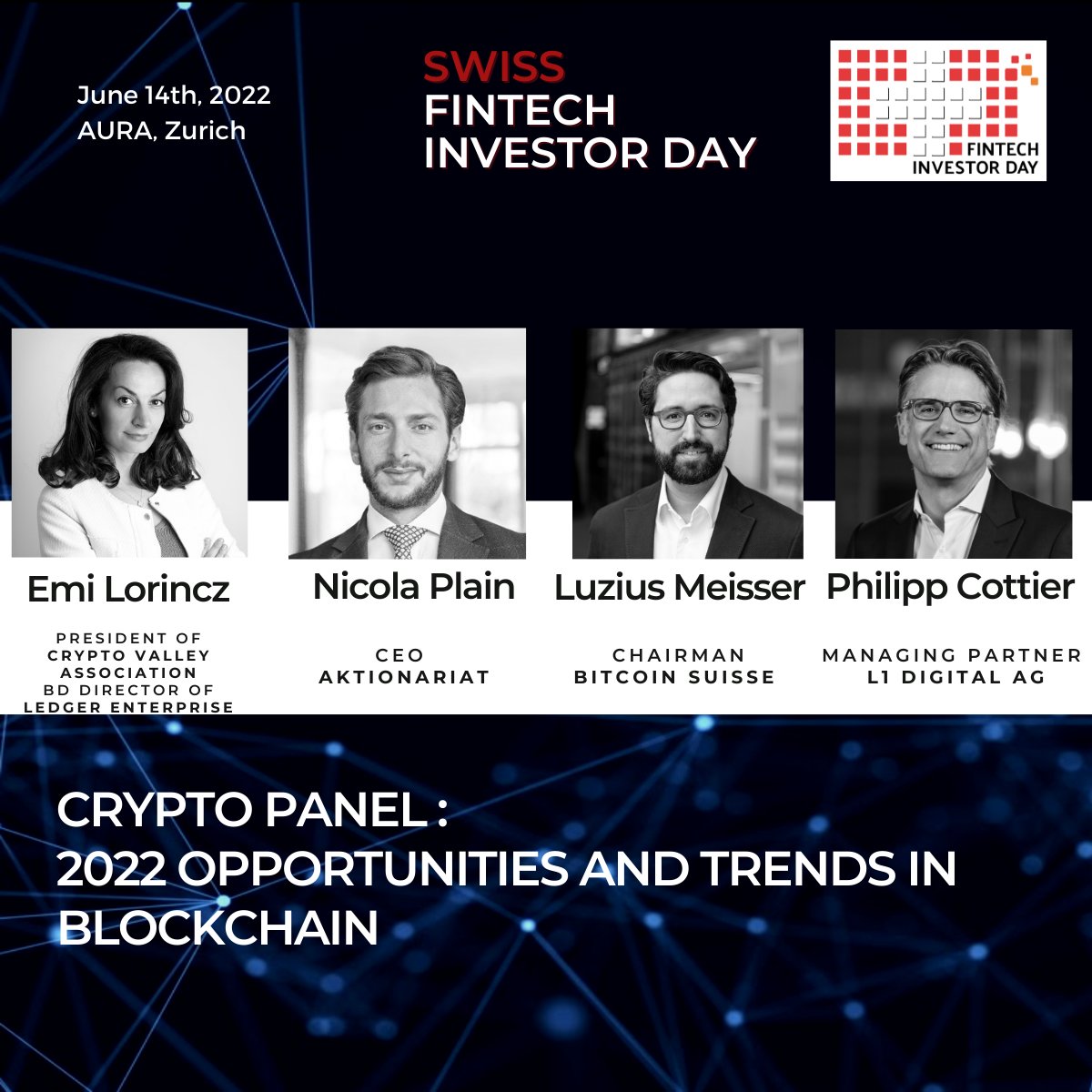 June 14th, 2022
AURA, Zurich

SWISS
FINTECH
INVESTOR DAY

FINTECH
INVESTOR DAY

Emi Lorincz
PRESIDENT OF CRYPTO VALLEY ASSOCIATION
BD DIRECTOR OF LEDGER ENTERPRISE

Nicola Plain
CEO
AKTIONARIAT

Luzius Meisser
CHAIRMAN
BITCOIN SUISSE

Philipp Cottier
MANAGING PARTNER
L1 DIGITAL AG

CRYPTO PANEL :
2022 OPPORTUNITIES AND TRENDS IN BLOCKCHAIN